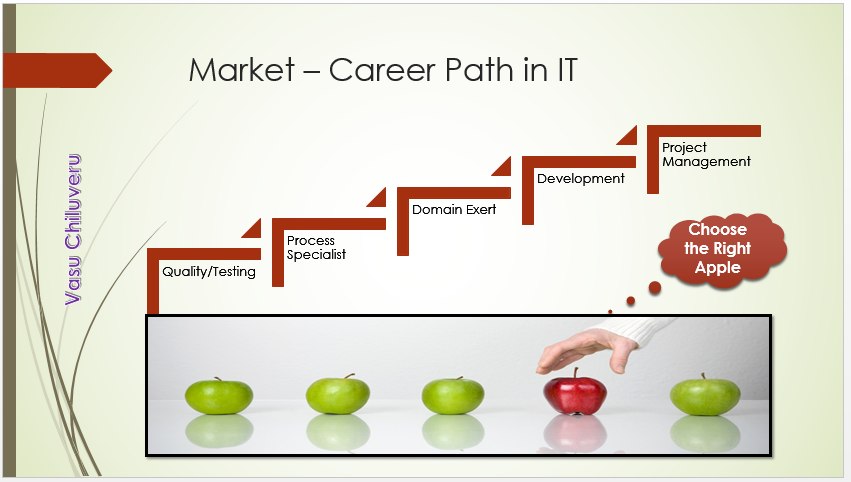 Market – Career Path in IT

Vasu Chiluveru

Quality/Testing

Process Specialist

Domain Exert

Development

Project Management

Choose the Right Apple